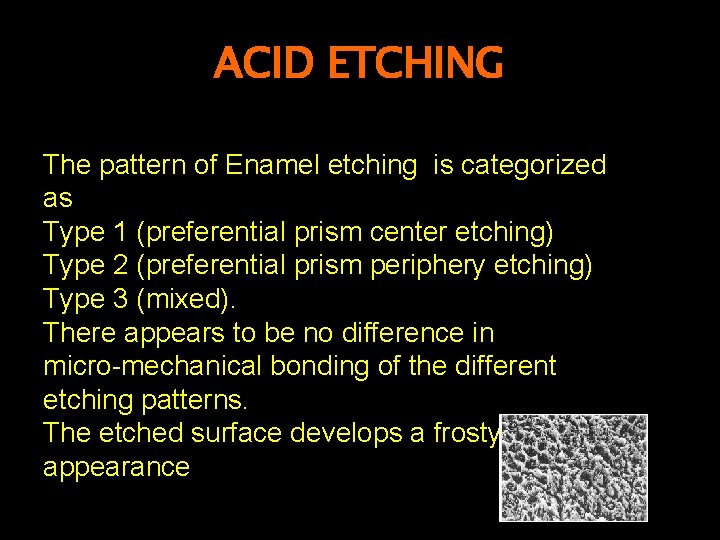 ACID ETCHING

The pattern of Enamel etching is categorized as
Type 1 (preferential prism center etching)
Type 2 (preferential prism periphery etching)
Type 3 (mixed).
There appears to be no difference in micro-mechanical bonding of the different etching patterns.
The etched surface develops a frosty appearance